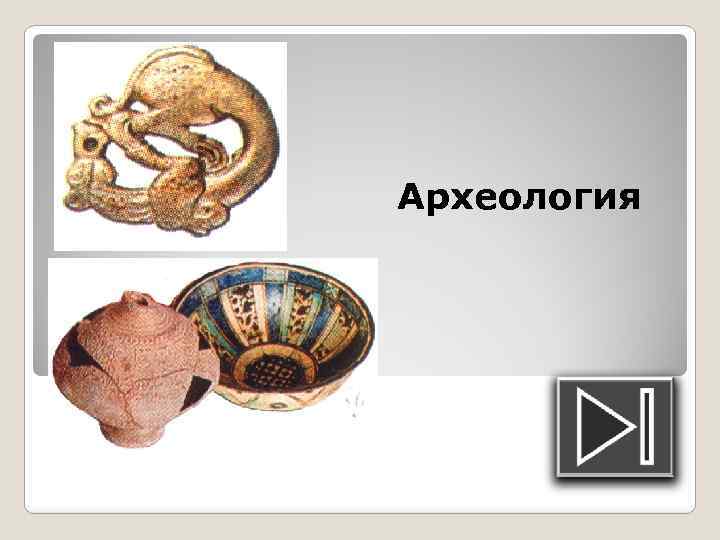 Археология